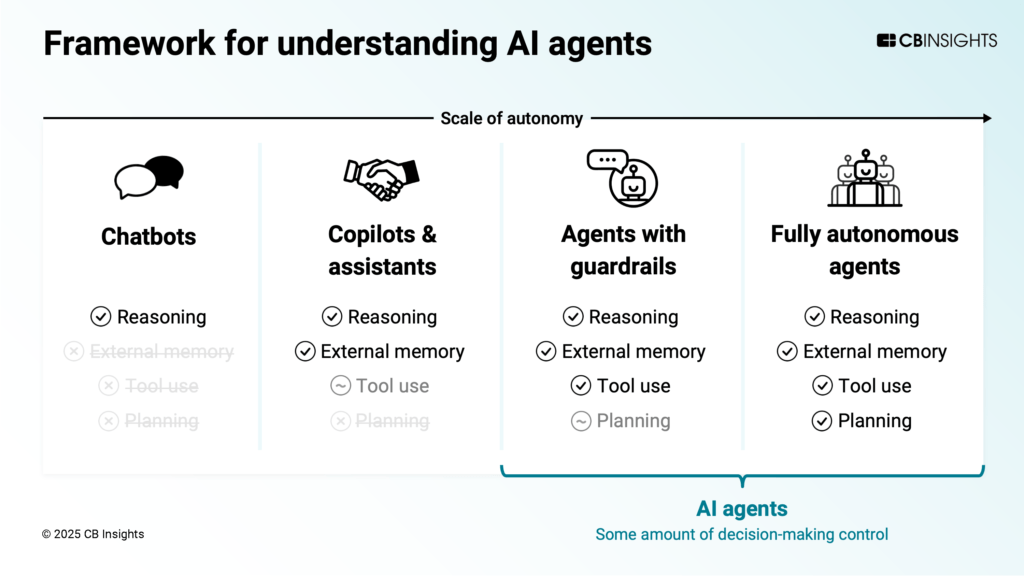 Framework for understanding AI agents

CBINSIGHTS

Scale of autonomy

Chatbots

Reasoning
External memory
Tool use
Planning

Copilots & assistants

Reasoning
External memory
Tool use
Planning

Agents with guardrails

Reasoning
External memory
Tool use
Planning

Fully autonomous agents

Reasoning
External memory
Tool use
Planning

AI agents
Some amount of decision-making control

© 2025 CB Insights